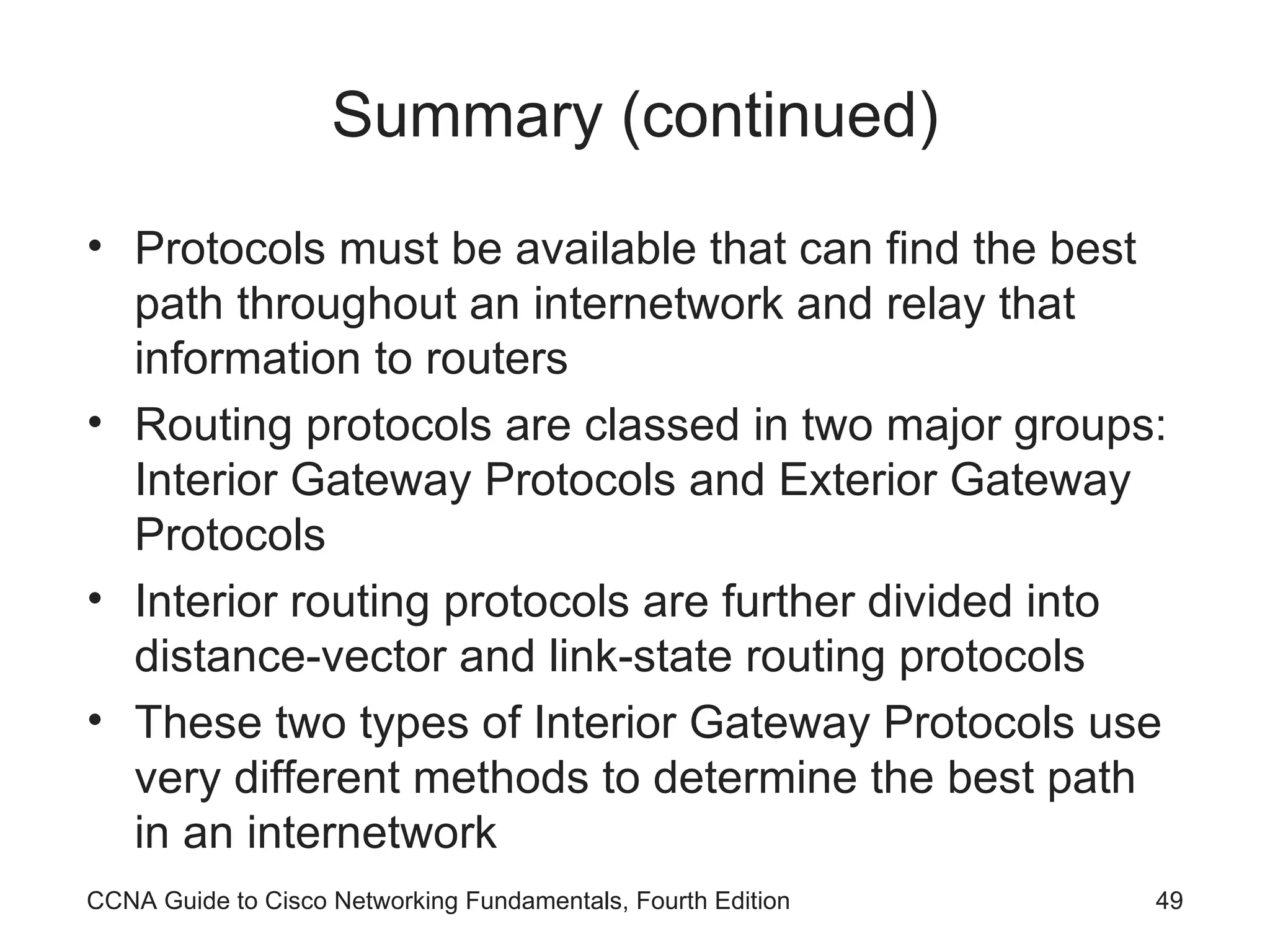 Summary (continued)

• Protocols must be available that can find the best path throughout an internetwork and relay that information to routers
• Routing protocols are classed in two major groups: Interior Gateway Protocols and Exterior Gateway Protocols
• Interior routing protocols are further divided into distance-vector and link-state routing protocols
• These two types of Interior Gateway Protocols use very different methods to determine the best path in an internetwork

CCNA Guide to Cisco Networking Fundamentals, Fourth Edition 49